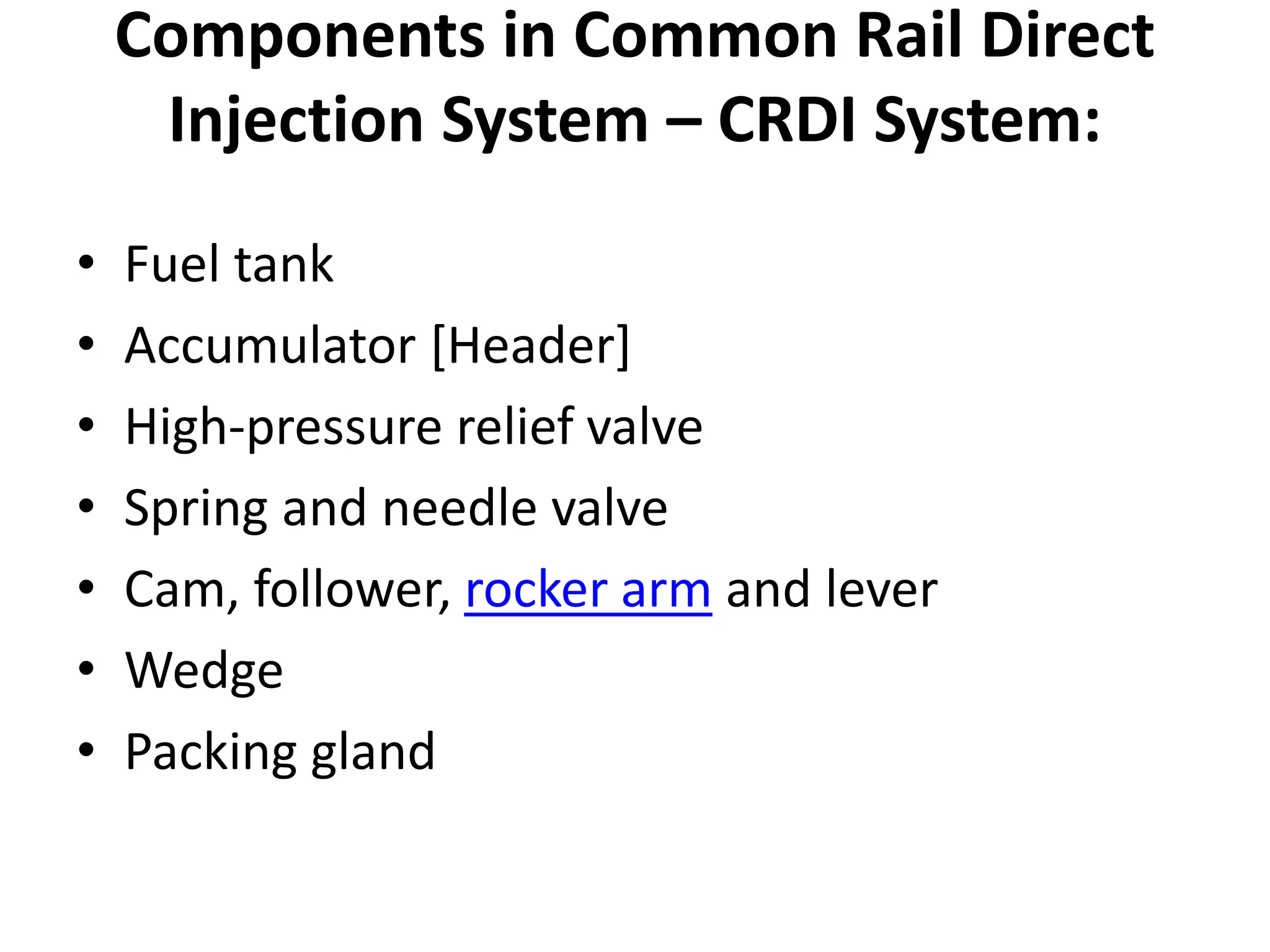 Components in Common Rail Direct Injection System – CRDI System:

• Fuel tank
• Accumulator [Header]
• High-pressure relief valve
• Spring and needle valve
• Cam, follower, rocker arm and lever
• Wedge
• Packing gland